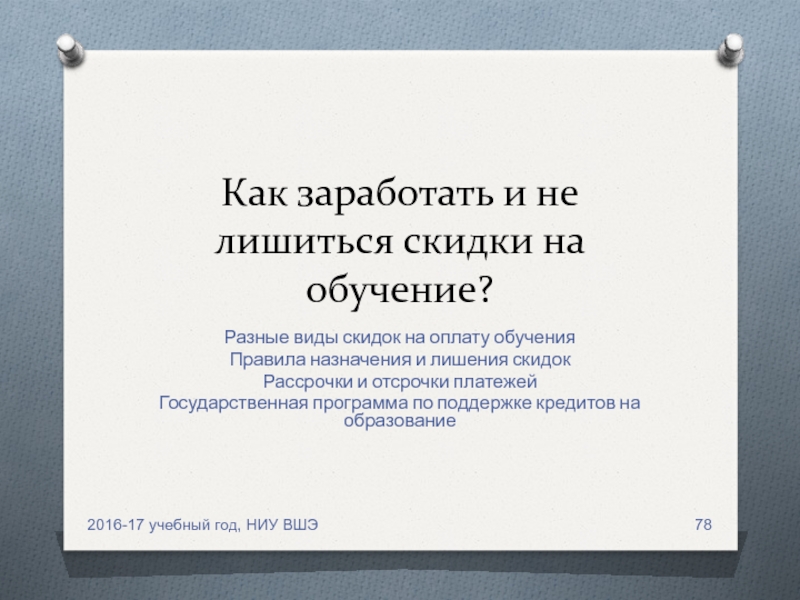 Как заработать и не лишиться скидки на обучение?

Разные виды скидок на оплату обучения
Правила назначения и лишения скидок
Рассрочки и отсрочки платежей
Государственная программа по поддержке кредитов на образование

2016-17 учебный год, НИУ ВШЭ

78